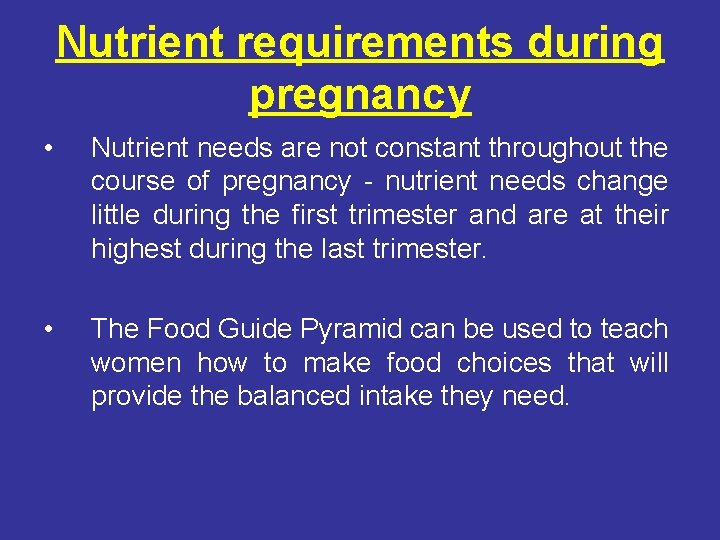 Nutrient requirements during pregnancy

• Nutrient needs are not constant throughout the course of pregnancy - nutrient needs change little during the first trimester and are at their highest during the last trimester.

• The Food Guide Pyramid can be used to teach women how to make food choices that will provide the balanced intake they need.